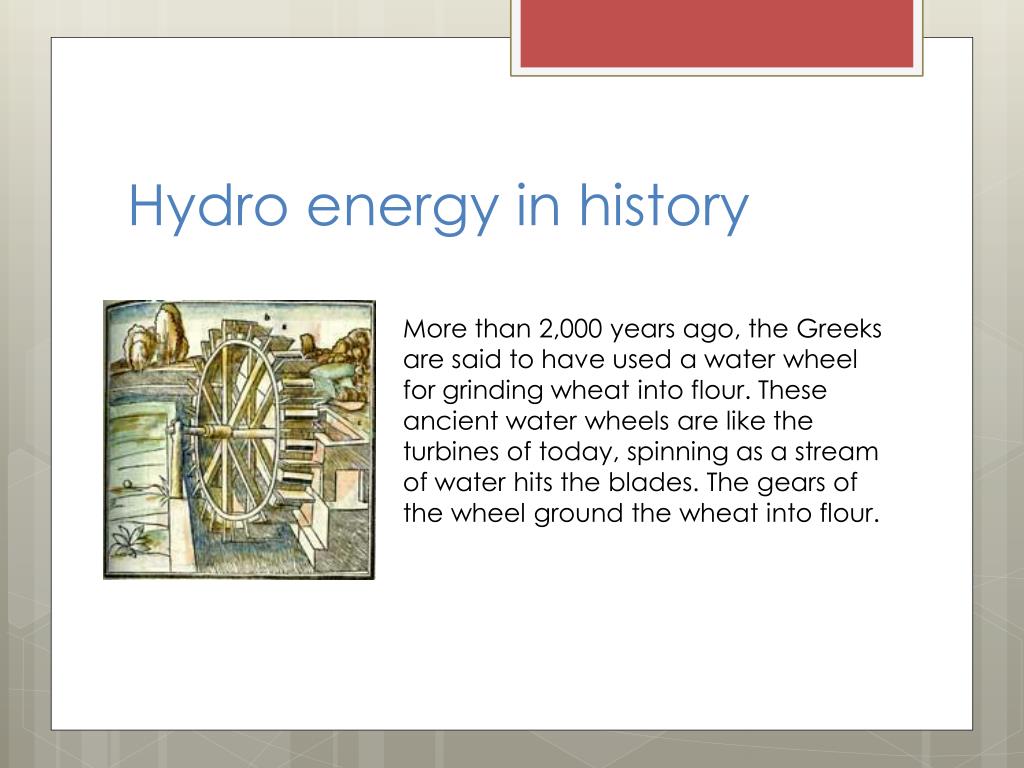 Hydro energy in history

More than 2,000 years ago, the Greeks are said to have used a water wheel for grinding wheat into flour. These ancient water wheels are like the turbines of today, spinning as a stream of water hits the blades. The gears of the wheel ground the wheat into flour.